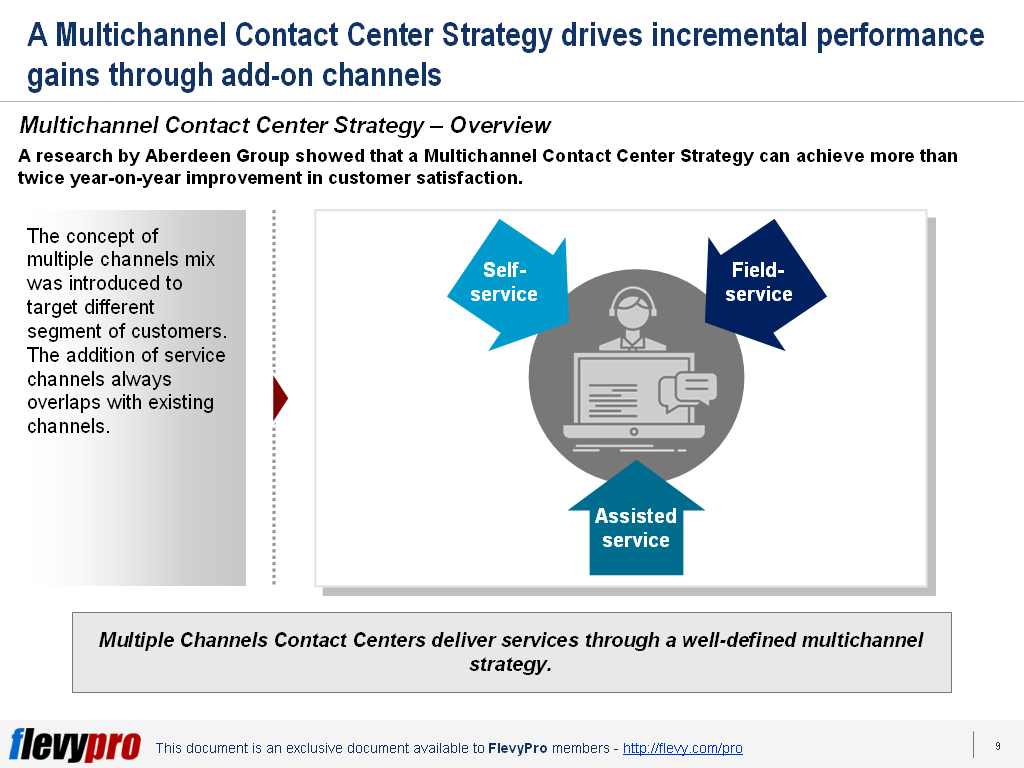 A Multichannel Contact Center Strategy drives incremental performance gains through add-on channels

Multichannel Contact Center Strategy – Overview

A research by Aberdeen Group showed that a Multichannel Contact Center Strategy can achieve more than twice year-on-year improvement in customer satisfaction.

The concept of multiple channels mix was introduced to target different segment of customers. The addition of service channels always overlaps with existing channels.

Self-service

Field-service

Assisted service

Multiple Channels Contact Centers deliver services through a well-defined multichannel strategy.

flevypro This document is an exclusive document available to FlevyPro members - http://flevy.com/pro

9